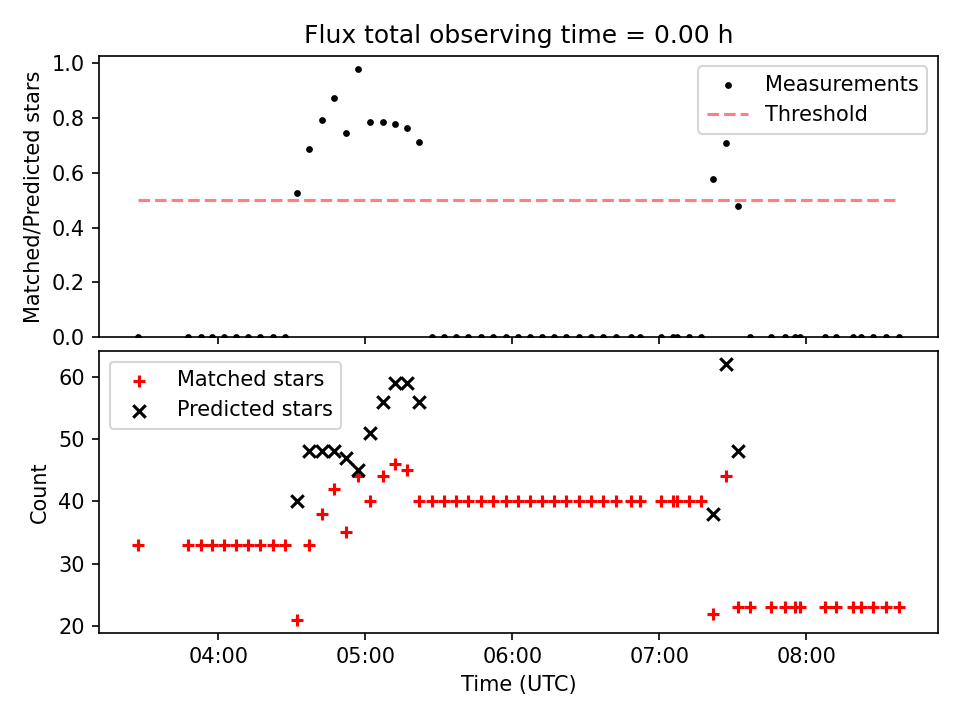 Flux total observing time = 0.00 h

Matched/Predicted stars

1.0
0.8
0.6
0.4
0.2
0.0

Measurements
Threshold

Count

60
50
40
30
20

Matched stars
Predicted stars

04:00
05:00
06:00
07:00
08:00

Time (UTC)